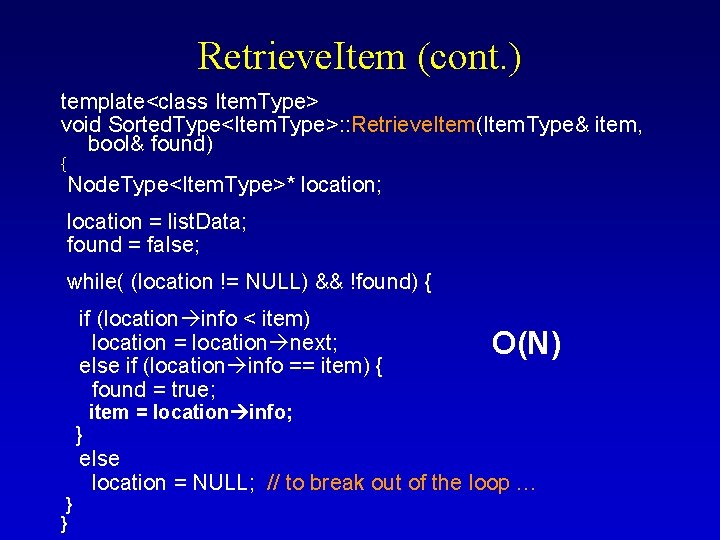 RetrieveItem (cont.)

template<class ItemType>
void SortedType<ItemType>::RetrieveItem(ItemType& item, bool& found)
{
NodeType<ItemType>* location;

location = listData;
found = false;

while( (location != NULL) && !found) {

if (location→info < item)
location = location→next;
else if (location→info == item) {
found = true;
item = location→info;
}
else
location = NULL; // to break out of the loop …
}
}

O(N)